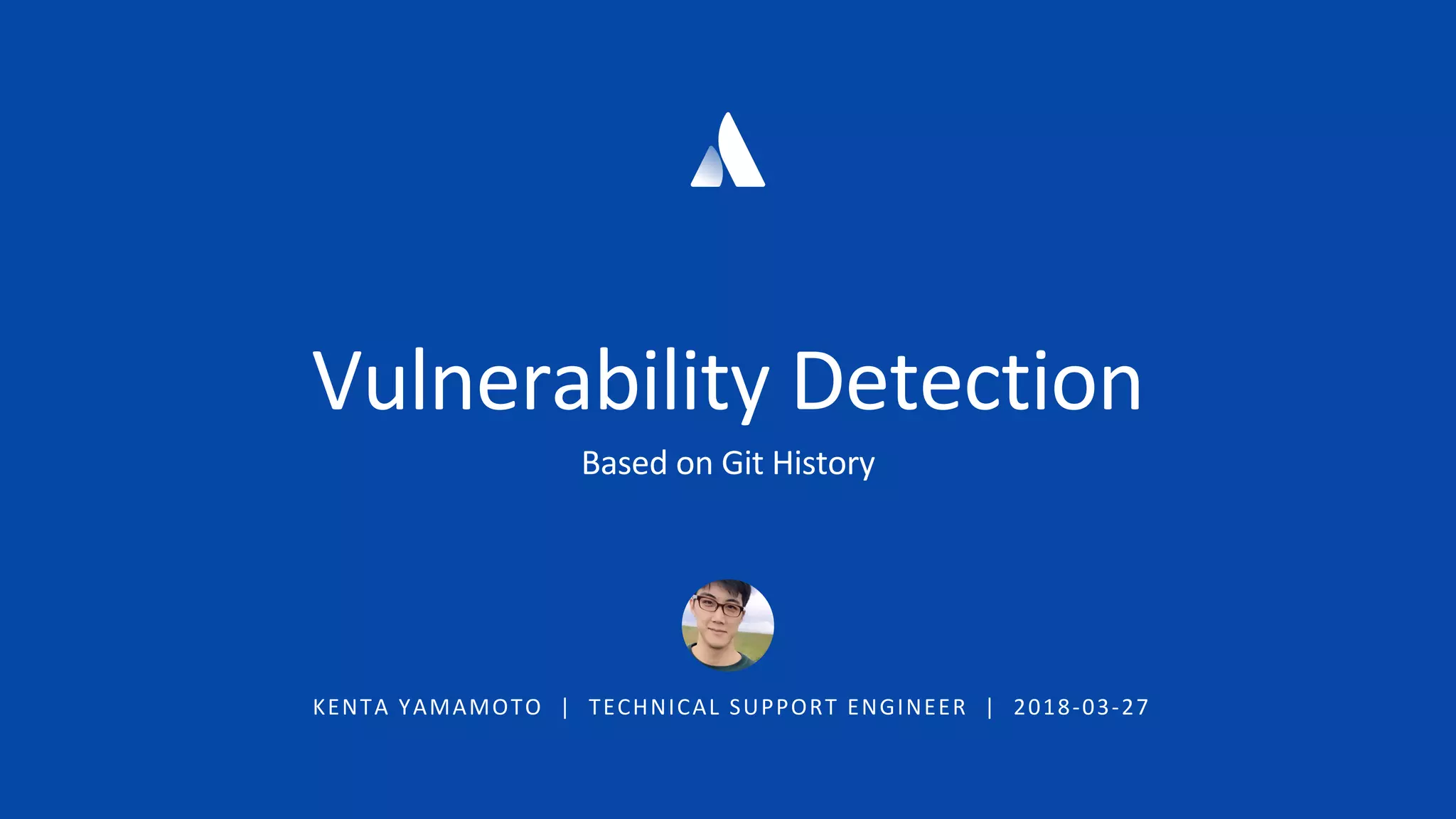 Vulnerability Detection

Based on Git History

KENTA YAMAMOTO | TECHNICAL SUPPORT ENGINEER | 2018-03-27